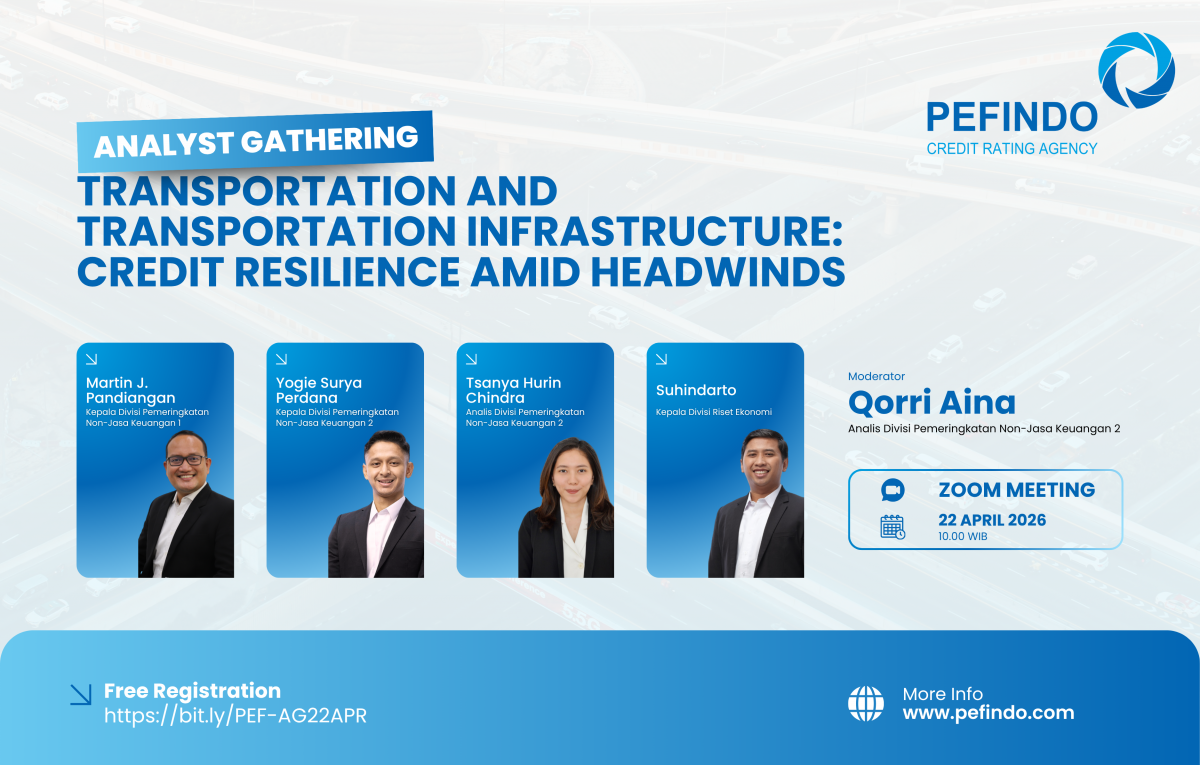 PEFINDO
CREDIT RATING AGENCY

ANALYST GATHERING

TRANSPORTATION AND TRANSPORTATION INFRASTRUCTURE: CREDIT RESILIENCE AMID HEADWINDS

Martin J. Pandiangan
Kepala Divisi Pemeringkatan Non-Jasa Keuangan 1

Yogie Surya Perdana
Kepala Divisi Pemeringkatan Non-Jasa Keuangan 2

Tsanya Hurin Chindra
Analis Divisi Pemeringkatan Non-Jasa Keuangan 2

Suhindarto
Kepala Divisi Riset Ekonomi

Moderator
Qorri Aina
Analis Divisi Pemeringkatan Non-Jasa Keuangan 2

ZOOM MEETING
22 APRIL 2026
10.00 WIB

Free Registration
https://bit.ly/PEF-AG22APR

More Info
www.pefindo.com